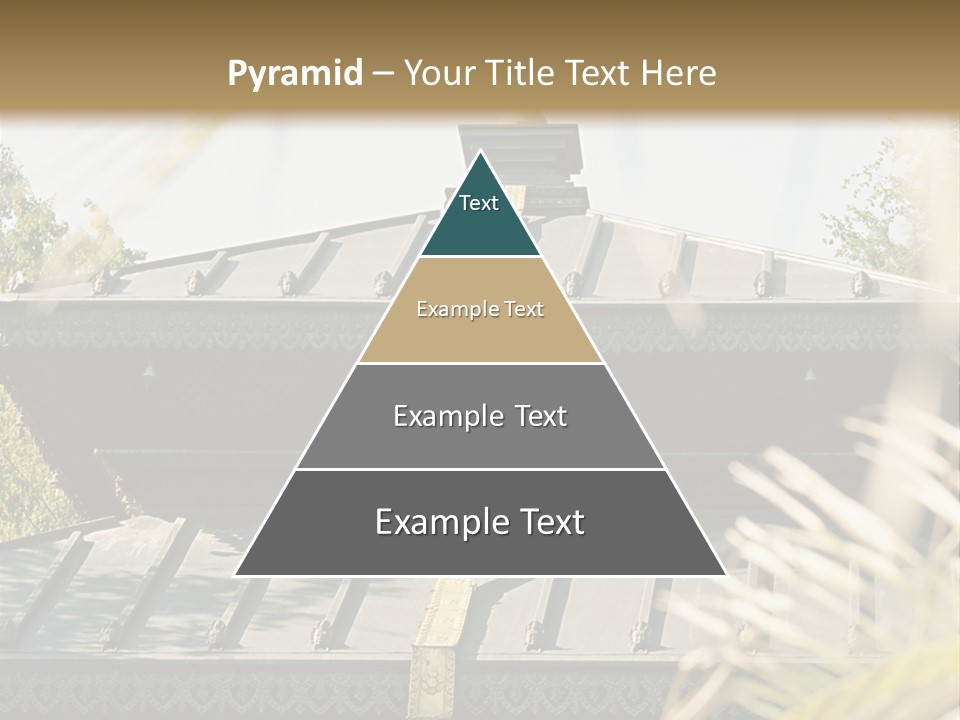 Pyramid – Your Title Text Here

Text

Example Text

Example Text

Example Text